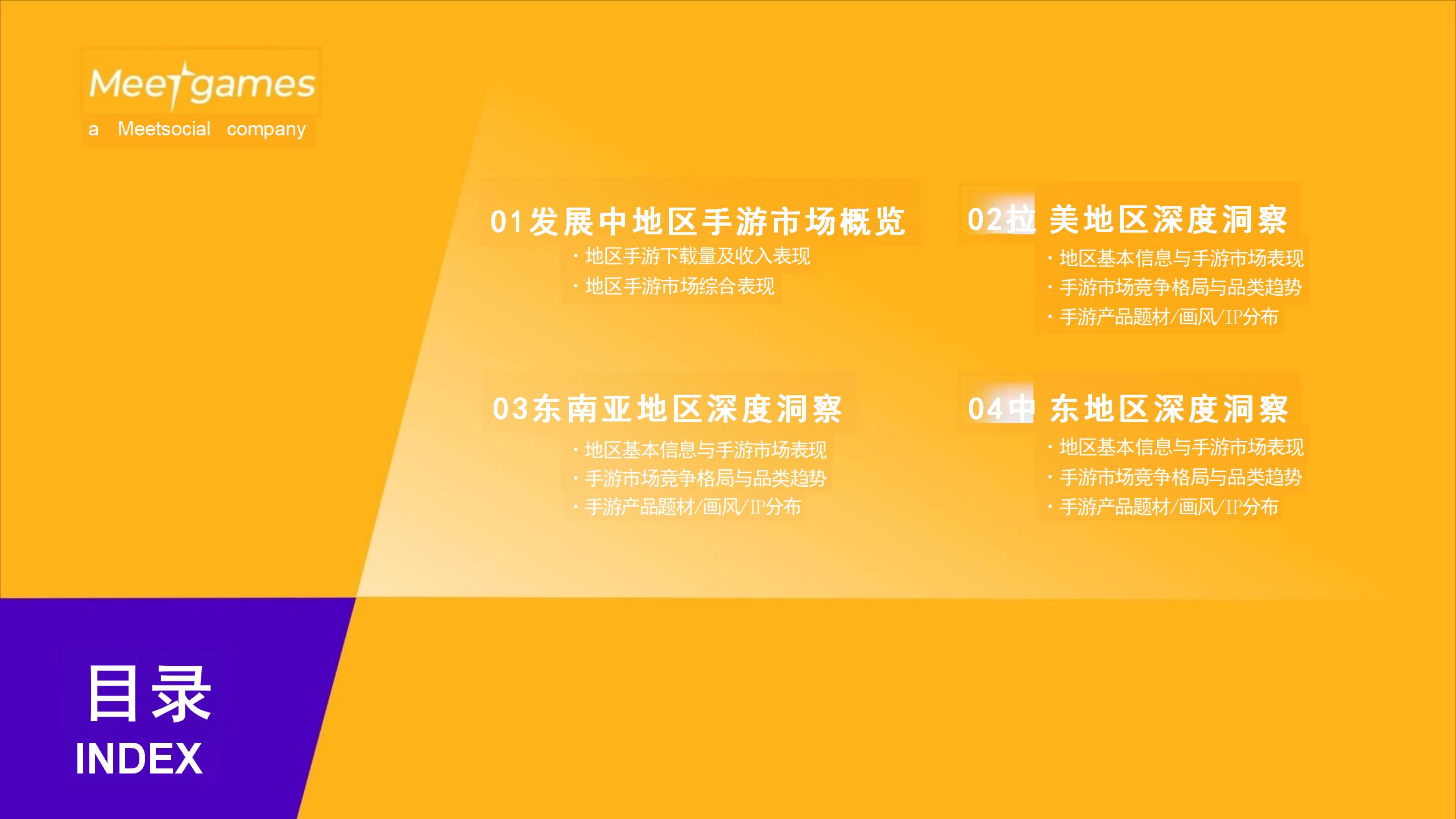 Meetgames
a Meetsocial company

01发展中地区手游市场概览
· 地区手游下载量及收入表现
· 地区手游市场综合表现

02拉 美地区深度洞察
· 地区基本信息与手游市场表现
· 手游市场竞争格局与品类趋势
· 手游产品题材/画风/IP分布

03东南亚地区深度洞察
· 地区基本信息与手游市场表现
· 手游市场竞争格局与品类趋势
· 手游产品题材/画风/IP分布

04中 东地区深度洞察
· 地区基本信息与手游市场表现
· 手游市场竞争格局与品类趋势
· 手游产品题材/画风/IP分布

目录
INDEX